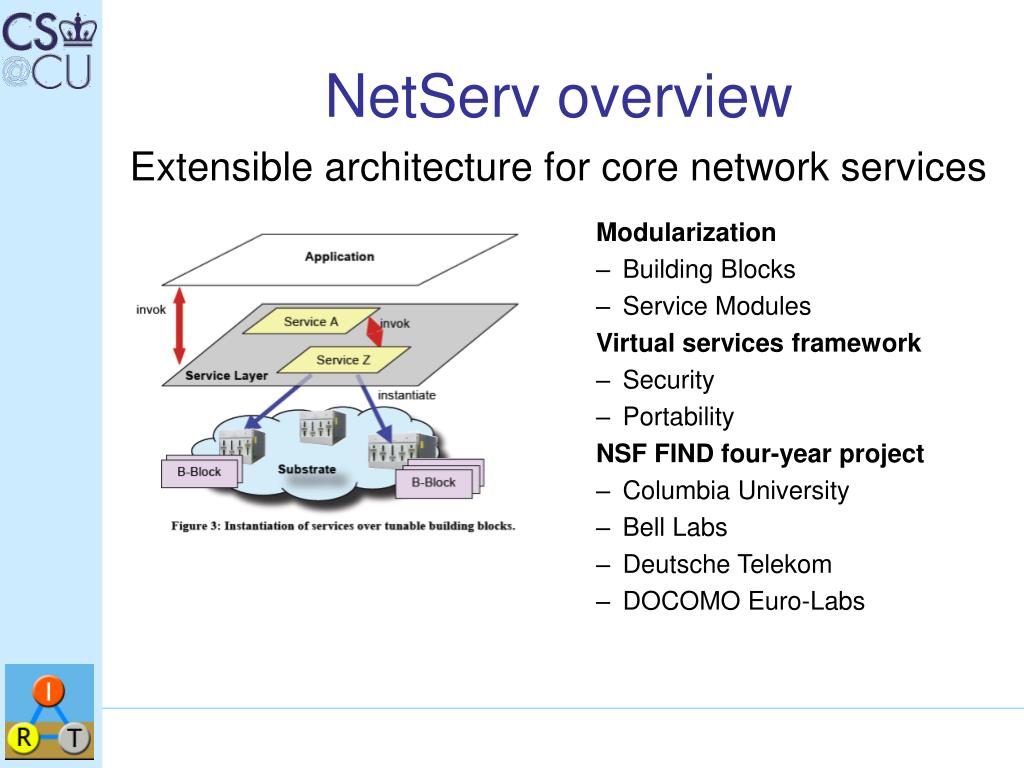 CS
@CU

NetServ overview

Extensible architecture for core network services

Application
invok
Service A
invok
Service Z
Service Layer
instantiate
B-Block
Substrate
B-Block
Figure 3: Instantiation of services over tunable building blocks.

Modularization
– Building Blocks
– Service Modules
Virtual services framework
– Security
– Portability
NSF FIND four-year project
– Columbia University
– Bell Labs
– Deutsche Telekom
– DOCOMO Euro-Labs

I
R
T